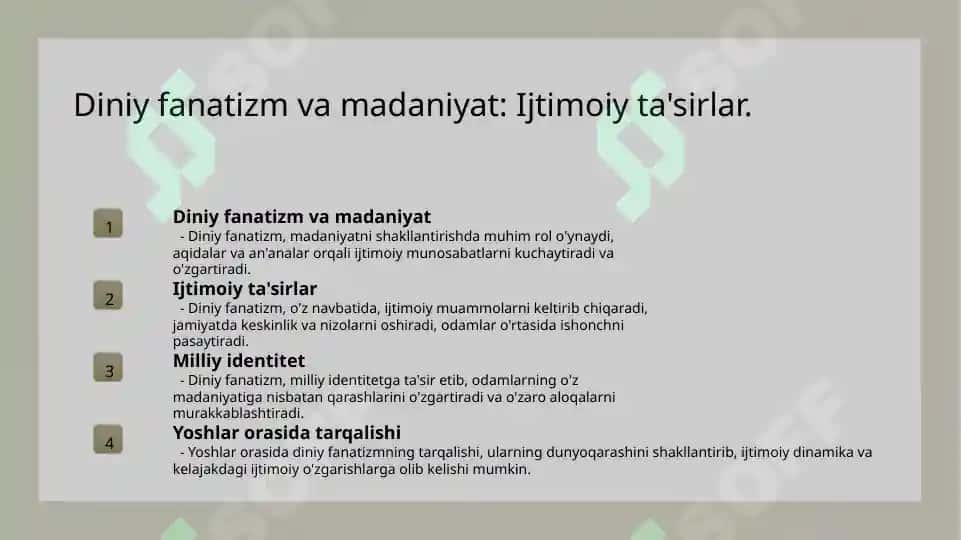 Diniy fanatizm va madaniyat: Ijtimoiy ta'sirlar.

1

Diniy fanatizm va madaniyat

- Diniy fanatizm, madaniyatni shakllantirishda muhim rol o'ynaydi, aqidalar va an'analar orqali ijtimoiy munosabatlarni kuchaytiradi va o'zgartiradi.

2

Ijtimoiy ta'sirlar

- Diniy fanatizm, o'z navbatida, ijtimoiy muammolarni keltirib chiqaradi, jamiyatda keskinlik va nizolarni oshiradi, odamlar o'rtasida ishonchni pasaytiradi.

3

Milliy identitet

- Diniy fanatizm, milliy identitetga ta'sir etib, odamlarning o'z madaniyatiga nisbatan qarashlarini o'zgartiradi va o'zaro aloqalarni murakkablashtiradi.

4

Yoshlar orasida tarqalishi

- Yoshlar orasida diniy fanatizmning tarqalishi, ularning dunyoqarashini shakllantirib, ijtimoiy dinamika va kelajakdagi ijtimoiy o'zgarishlarga olib kelishi mumkin.